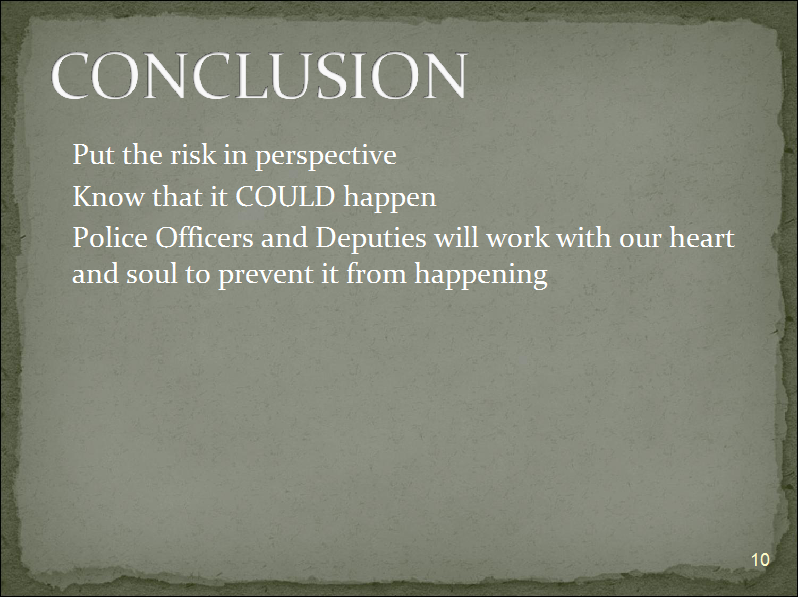 CONCLUSION

Put the risk in perspective

Know that it COULD happen

Police Officers and Deputies will work with our heart and soul to prevent it from happening

10